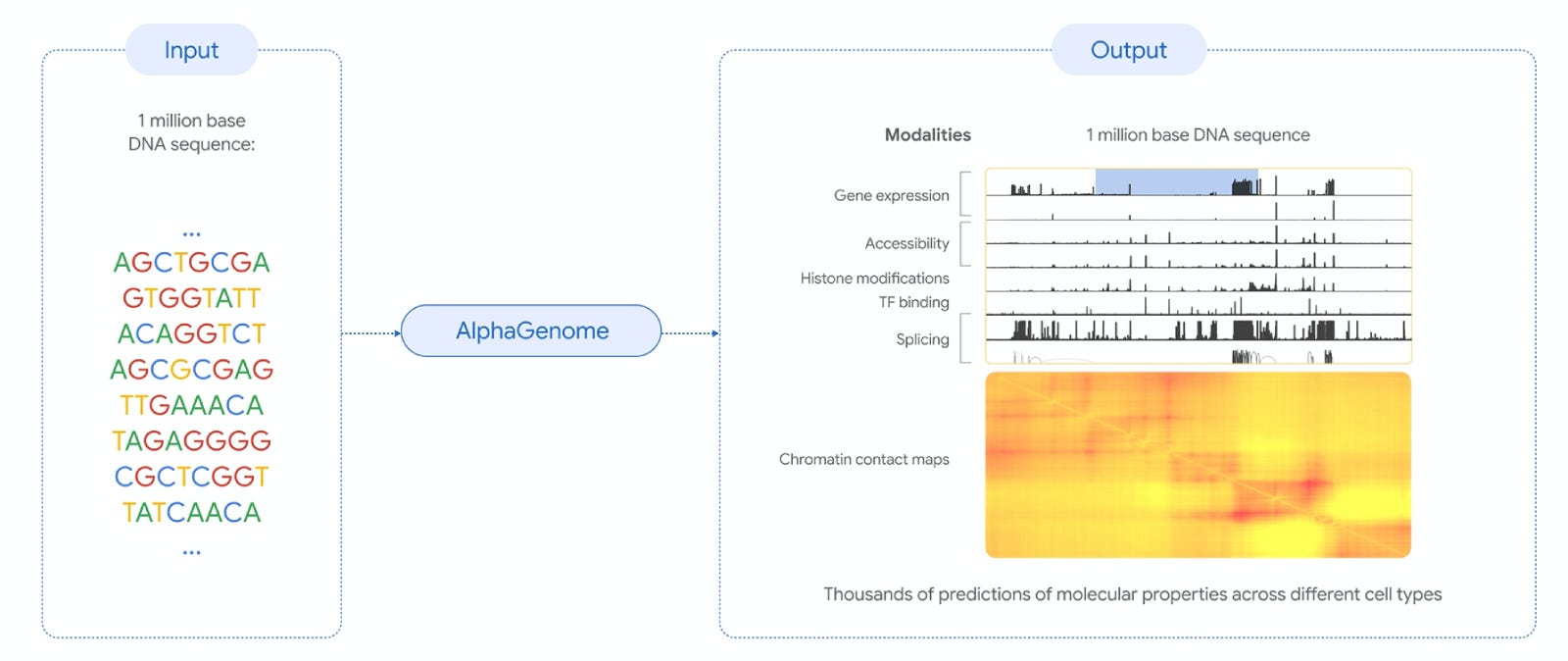 Input

1 million base DNA sequence:

...
AGCTGCGA
GTGGTATT
ACAGGTCT
AGCGCGAG
TTGAAACA
TAGAGGGG
CGCTCGGT
TATCAACA
...

AlphaGenome

Output

Modalities

1 million base DNA sequence

Gene expression

Accessibility

Histone modifications

TF binding

Splicing

Chromatin contact maps

Thousands of predictions of molecular properties across different cell types